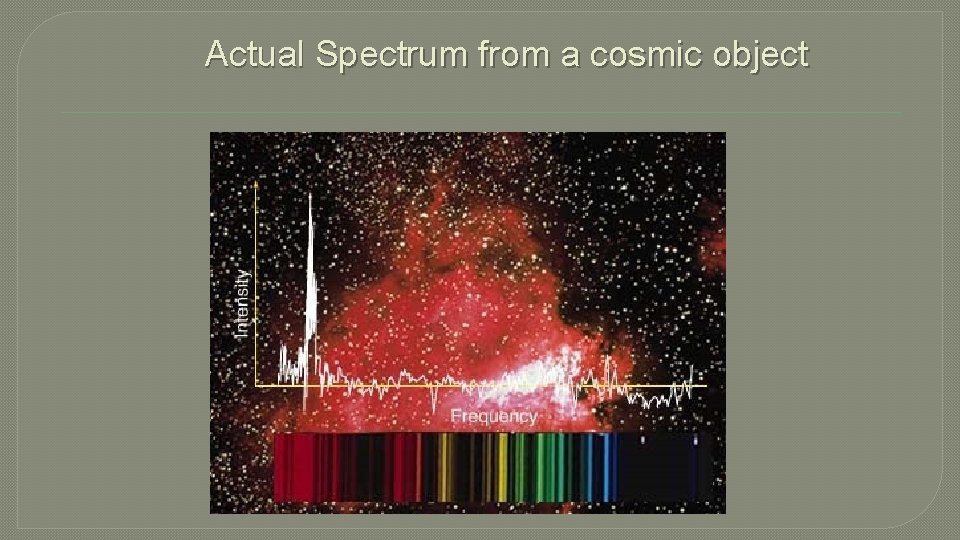 Actual Spectrum from a cosmic object

Intensity

Frequency